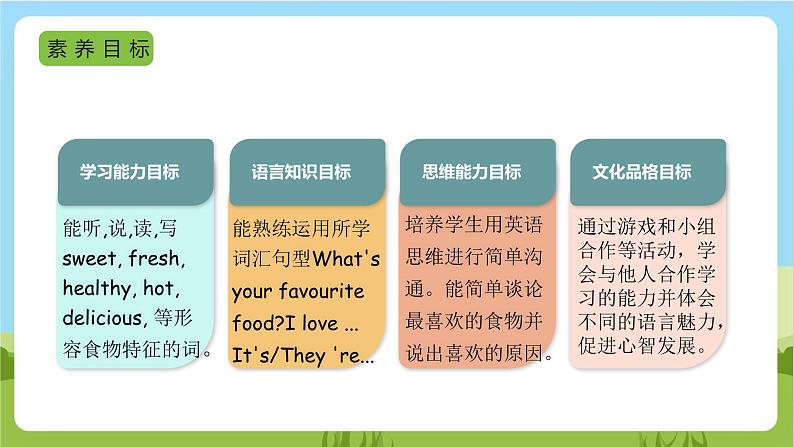 素养目标

学习能力目标

能听,说,读,写 sweet, fresh, healthy, hot, delicious, 等形容食物特征的词。

语言知识目标

能熟练运用所学词汇句型What's your favourite food?I love ... It's/They 're...

思维能力目标

培养学生用英语思维进行简单沟通。能简单谈论最喜欢的食物并说出喜欢的原因。

文化品格目标

通过游戏和小组合作等活动，学会与他人合作学习的能力并体会不同的语言魅力，促进心智发展。